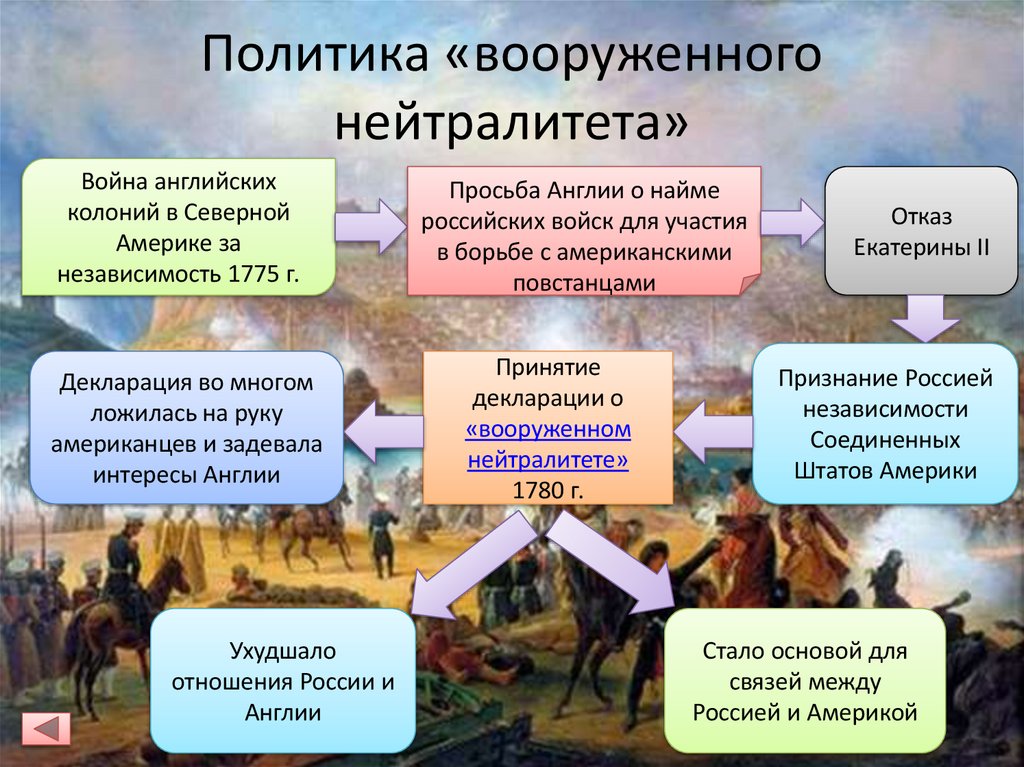 Политика «вооруженного нейтралитета»

Война английских колоний в Северной Америке за независимость 1775 г.

Просьба Англии о найме российских войск для участия в борьбе с американскими повстанцами

Отказ Екатерины II

Признание Россией независимости Соединенных Штатов Америки

Принятие декларации о «вооруженном нейтралитете» 1780 г.

Декларация во многом ложилась на руку американцев и задевала интересы Англии

Ухудшало отношения России и Англии

Стало основой для связей между Россией и Америкой